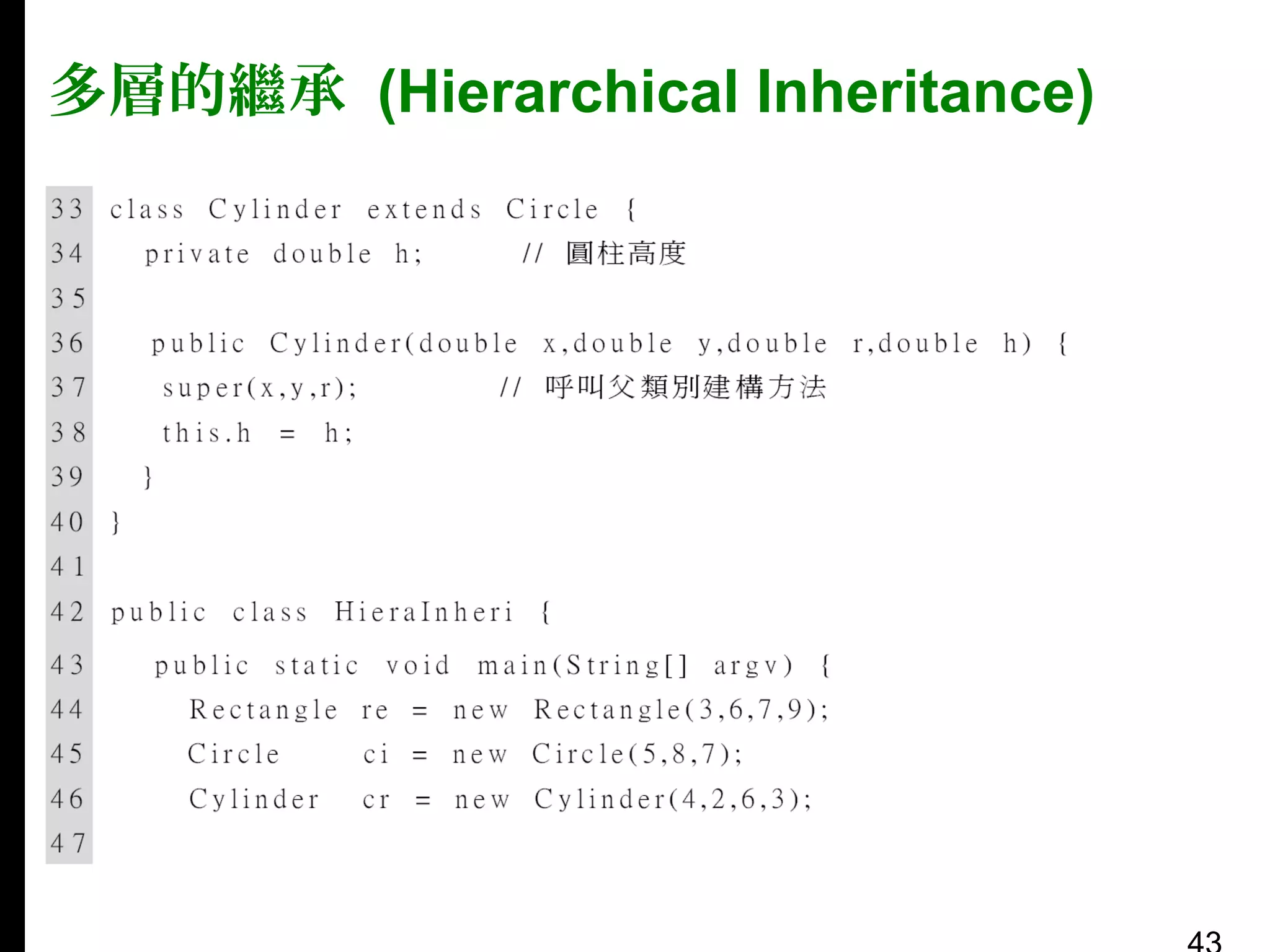 多層的繼承 (Hierarchical Inheritance)

33 class Cylinder extends Circle {
34 private double h; // 圓柱高度
35
36 public Cylinder(double x,double y,double r,double h) {
37 super(x,y,r); // 呼叫父類別建構方法
38 this.h = h;
39 }
40 }
41
42 public class HieraInheri {
43 public static void main(String[] argv) {
44 Rectangle re = new Rectangle(3,6,7,9);
45 Circle ci = new Circle(5,8,7);
46 Cylinder cr = new Cylinder(4,2,6,3);
47

43